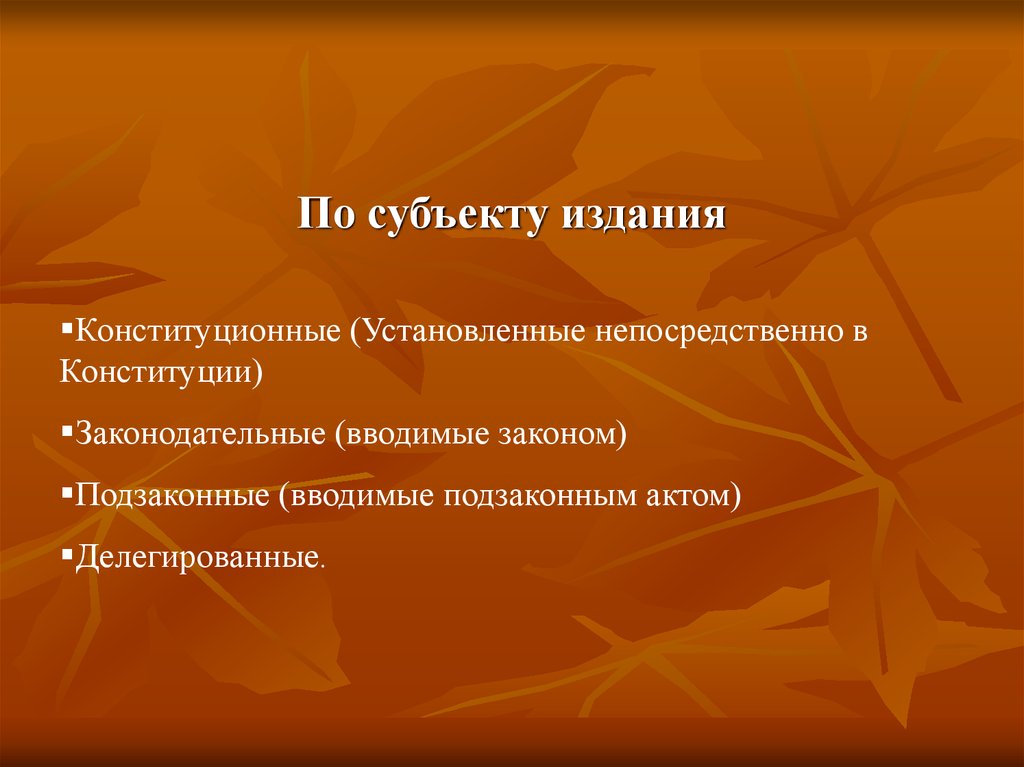 По субъекту издания

▪Конституционные (Установленные непосредственно в Конституции)

▪Законодательные (вводимые законом)

▪Подзаконные (вводимые подзаконным актом)

▪Делегированные.